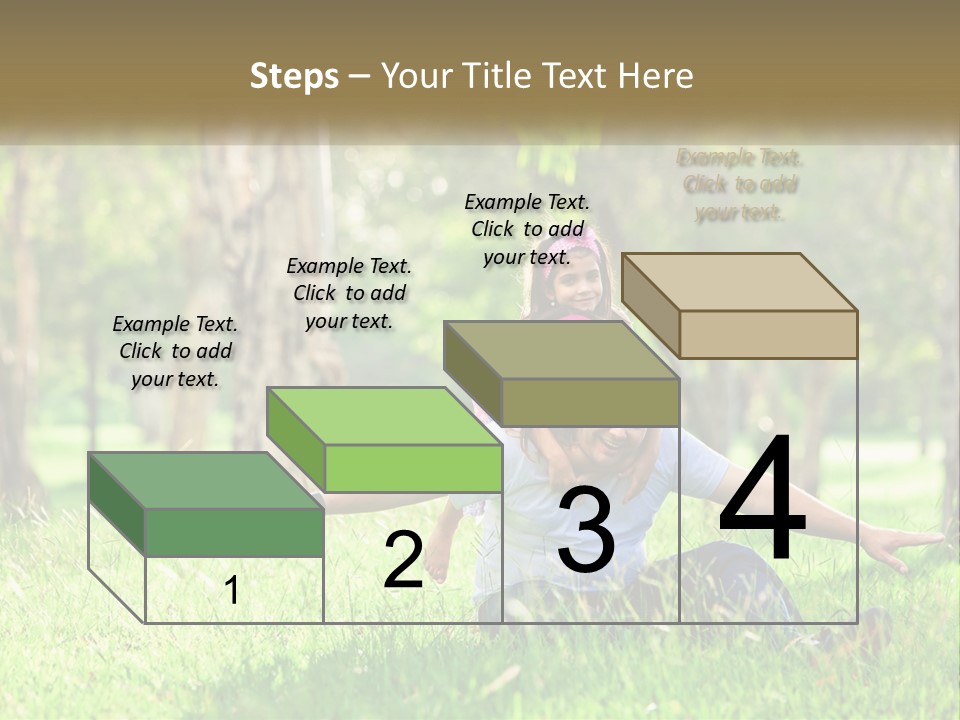 Steps – Your Title Text Here

Example Text. Click to add your text.

Example Text. Click to add your text.

Example Text. Click to add your text.

Example Text. Click to add your text.

1

2

3

4